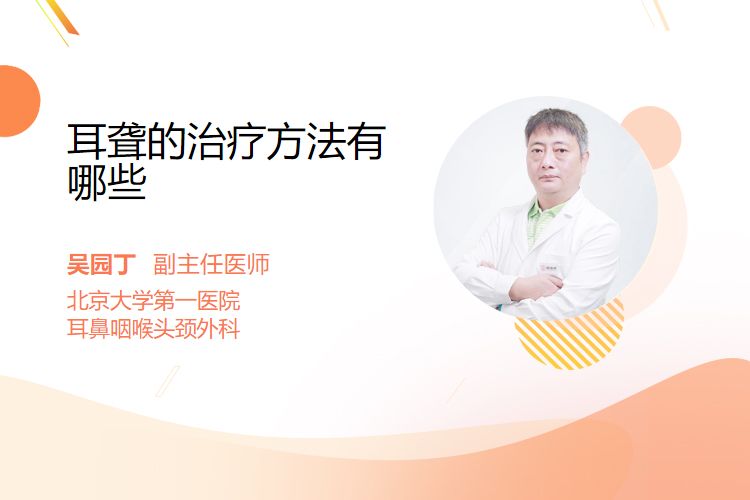 耳聋的治疗方法有哪些

吴园丁 副主任医师

北京大学第一医院
耳鼻咽喉头颈外科